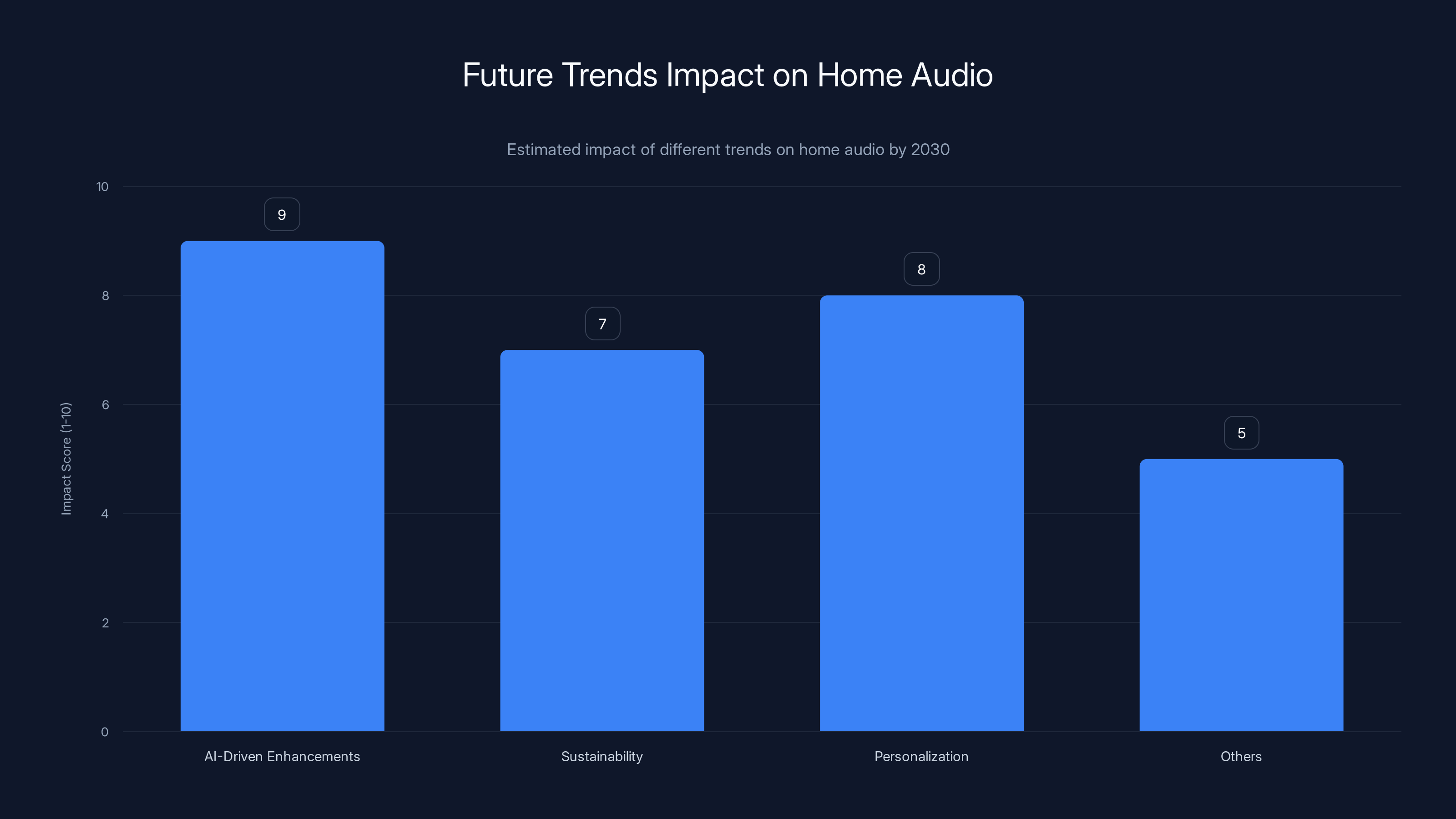 Future Trends Impact on Home Audio

Estimated impact of different trends on home audio by 2030

Impact Score (1-10)

10
8
6
4
2
0

9
7
8
5

AI-Driven Enhancements
Sustainability
Personalization
Others